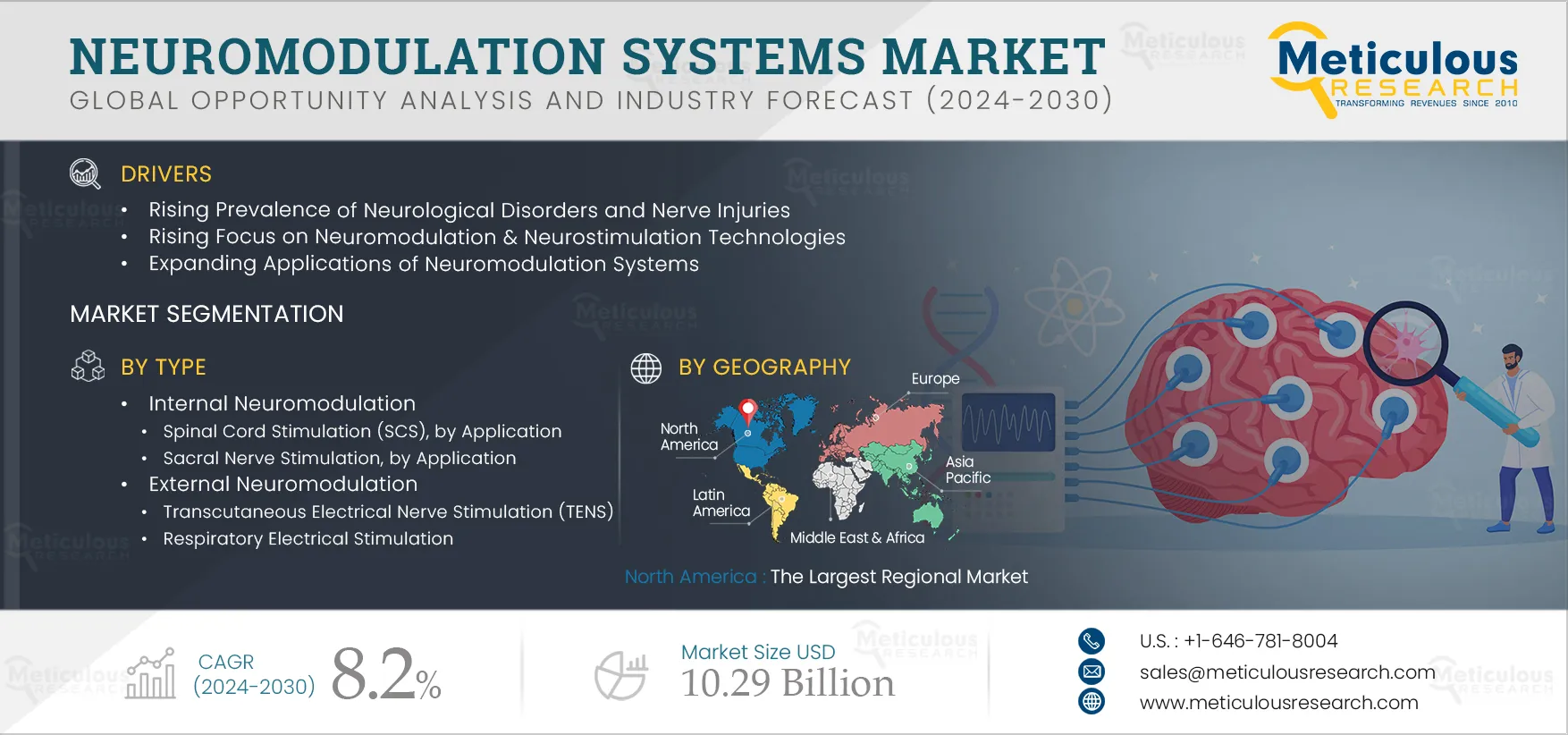 NEUROMODULATION SYSTEMS MARKET
GLOBAL OPPORTUNITY ANALYSIS AND INDUSTRY FORECAST (2024-2030)

Meticulous RESEARCH TRANSFORMING REVENUES SINCE 2010

DRIVERS
• Rising Prevalence of Neurological Disorders and Nerve Injuries
• Rising Focus on Neuromodulation & Neurostimulation Technologies
• Expanding Applications of Neuromodulation Systems

MARKET SEGMENTATION

BY TYPE
• Internal Neuromodulation
• Spinal Cord Stimulation (SCS), by Application
• Sacral Nerve Stimulation, by Application
• External Neuromodulation
• Transcutaneous Electrical Nerve Stimulation (TENS)
• Respiratory Electrical Stimulation

BY GEOGRAPHY
Europe
North America
Asia Pacific
Latin America
Middle East & Africa
North America : The Largest Regional Market

CAGR (2024-2030) 8.2%

Market Size USD 10.29 Billion

U.S. : +1-646-781-8004
sales@meticulousresearch.com
www.meticulousresearch.com